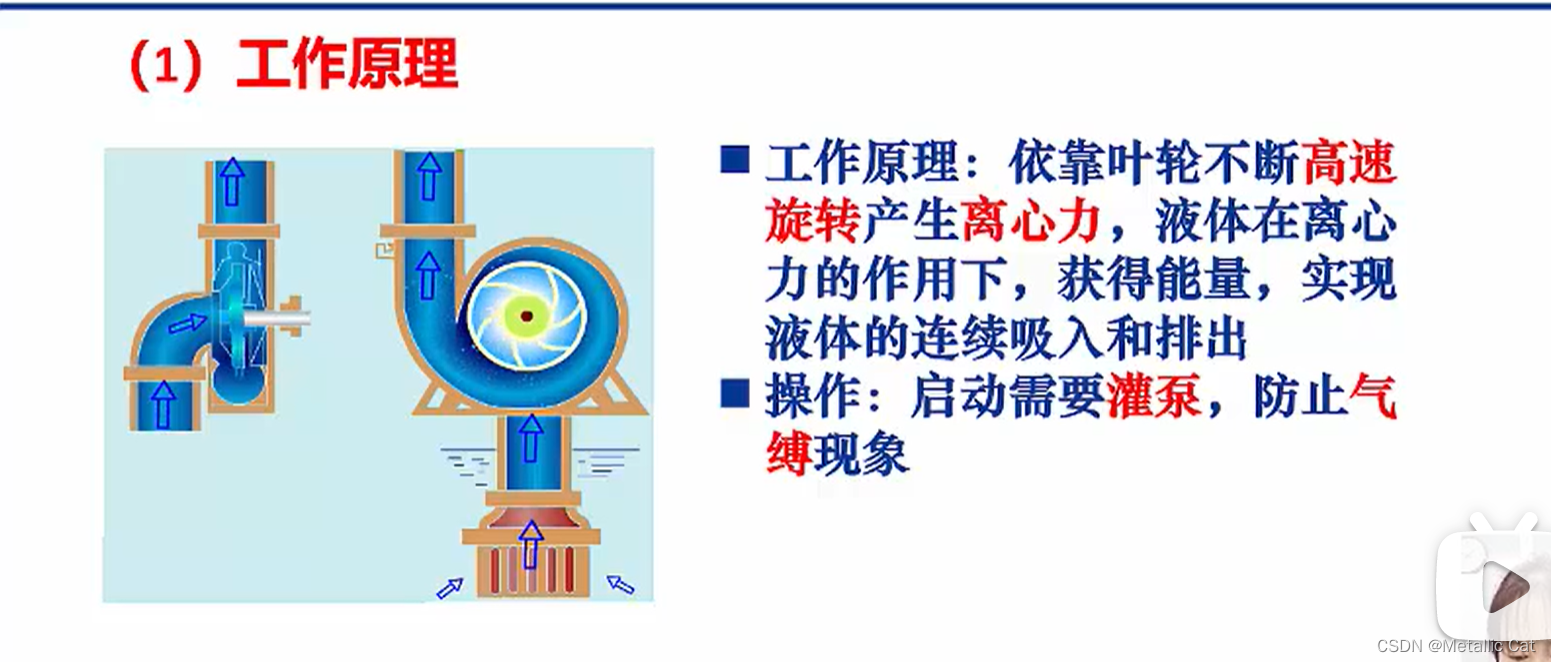 （1）工作原理

■ 工作原理：依靠叶轮不断高速旋转产生离心力，液体在离心力的作用下，获得能量，实现液体的连续吸入和排出

■ 操作：启动需要灌泵，防止气缚现象

CSDN @Metallic Cat